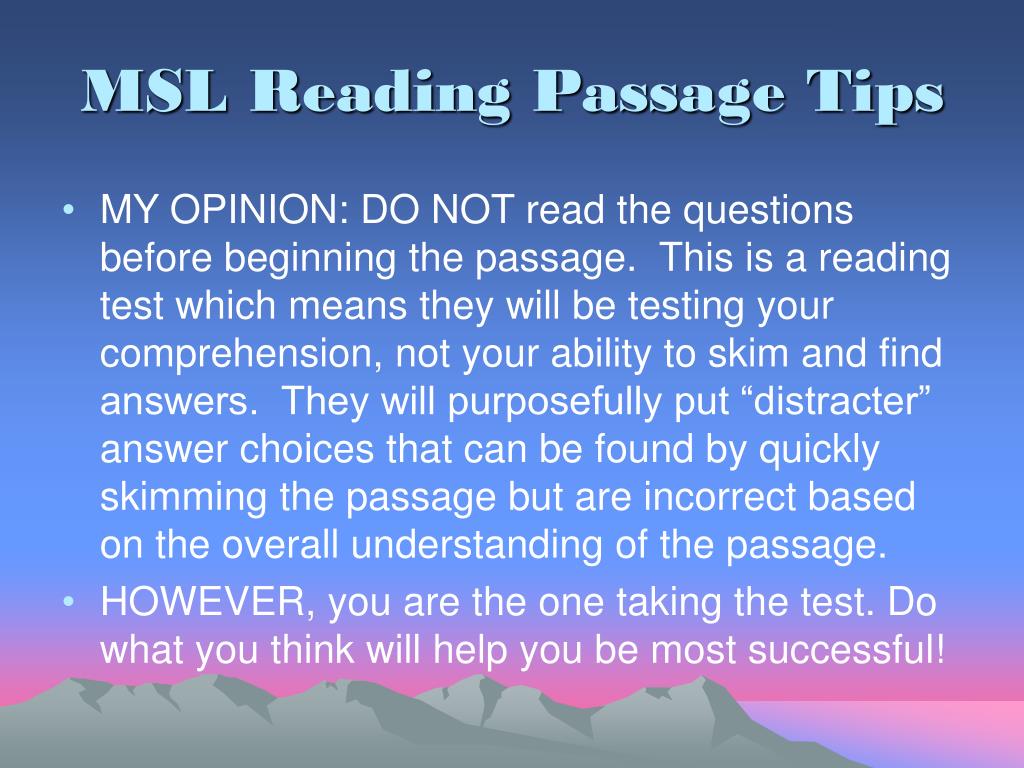 MSL Reading Passage Tips

• MY OPINION: DO NOT read the questions before beginning the passage. This is a reading test which means they will be testing your comprehension, not your ability to skim and find answers. They will purposefully put “distracter” answer choices that can be found by quickly skimming the passage but are incorrect based on the overall understanding of the passage.
• HOWEVER, you are the one taking the test. Do what you think will help you be most successful!